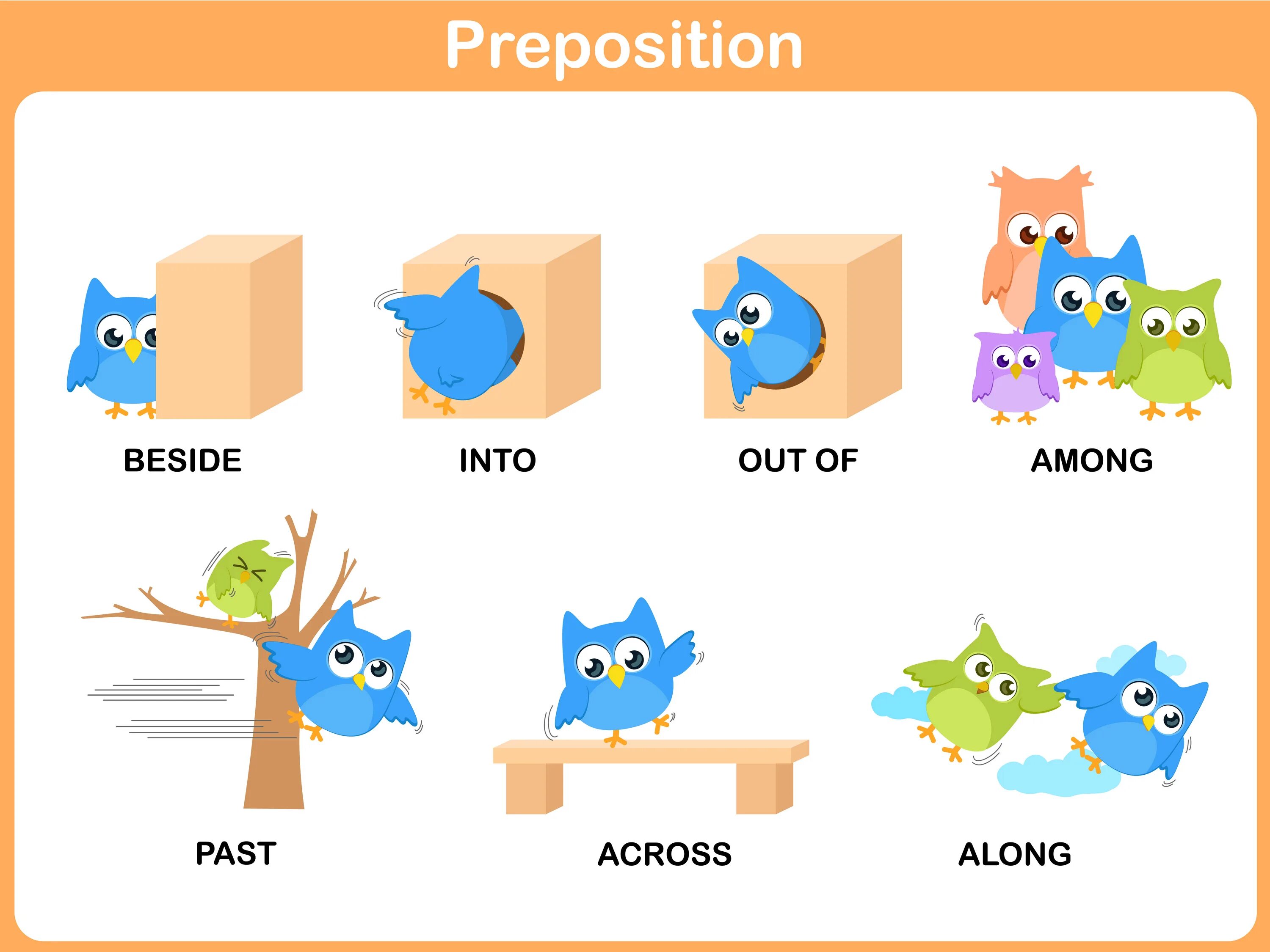 Preposition

BESIDE

INTO

OUT OF

AMONG

PAST

ACROSS

ALONG